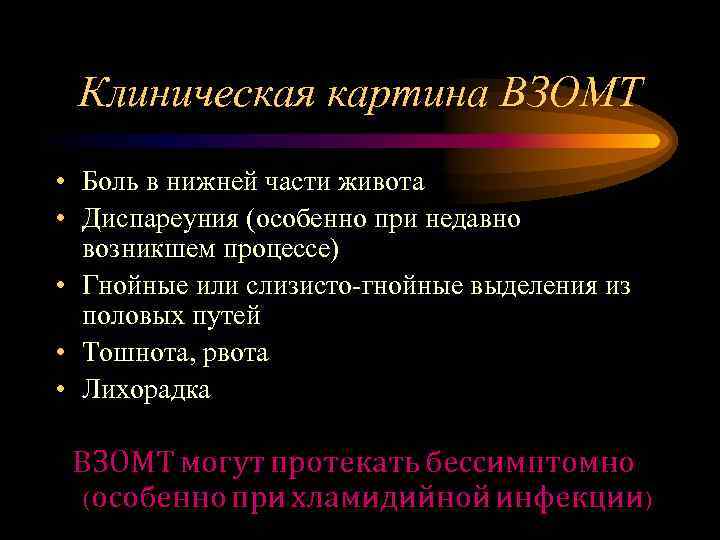 Клиническая картина ВЗОМТ

• Боль в нижней части живота
• Диспареуния (особенно при недавно возникшем процессе)
• Гнойные или слизисто-гнойные выделения из половых путей
• Тошнота, рвота
• Лихорадка

ВЗОМТ могут протекать бессимптомно (особенно при хламидийной инфекции)